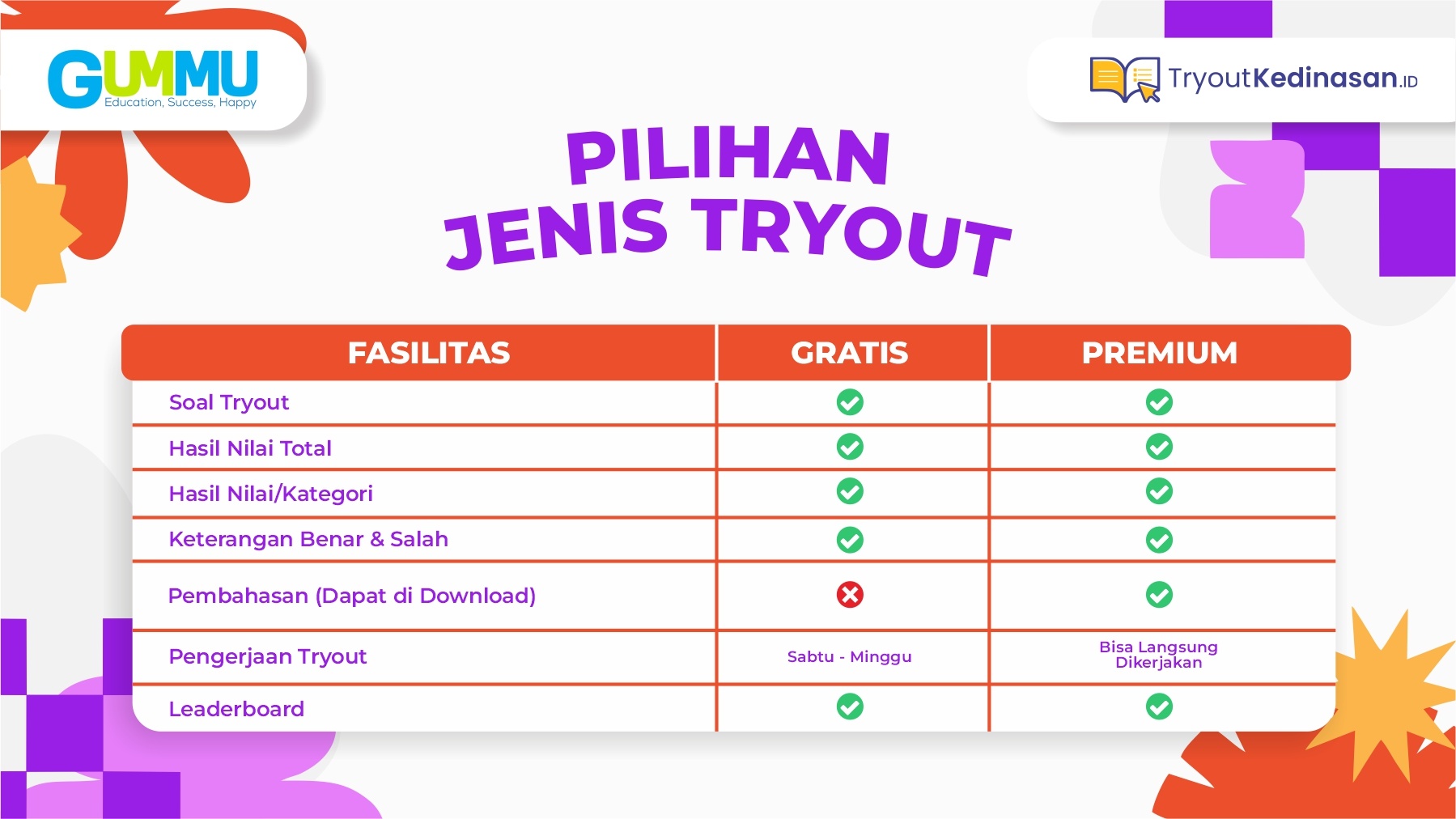 GUMMU
Education, Success, Happy

TryoutKedinasan.ID

PILIHAN
JENIS TRYOUT

| FASILITAS | GRATIS | PREMIUM |
|---|---|---|
| Soal Tryout | ✓ | ✓ |
| Hasil Nilai Total | ✓ | ✓ |
| Hasil Nilai/Kategori | ✓ | ✓ |
| Keterangan Benar & Salah | ✓ | ✓ |
| Pembahasan (Dapat di Download) | ✗ | ✓ |
| Pengerjaan Tryout | Sabtu - Minggu | Bisa Langsung Dikerjakan |
| Leaderboard | ✓ | ✓ |